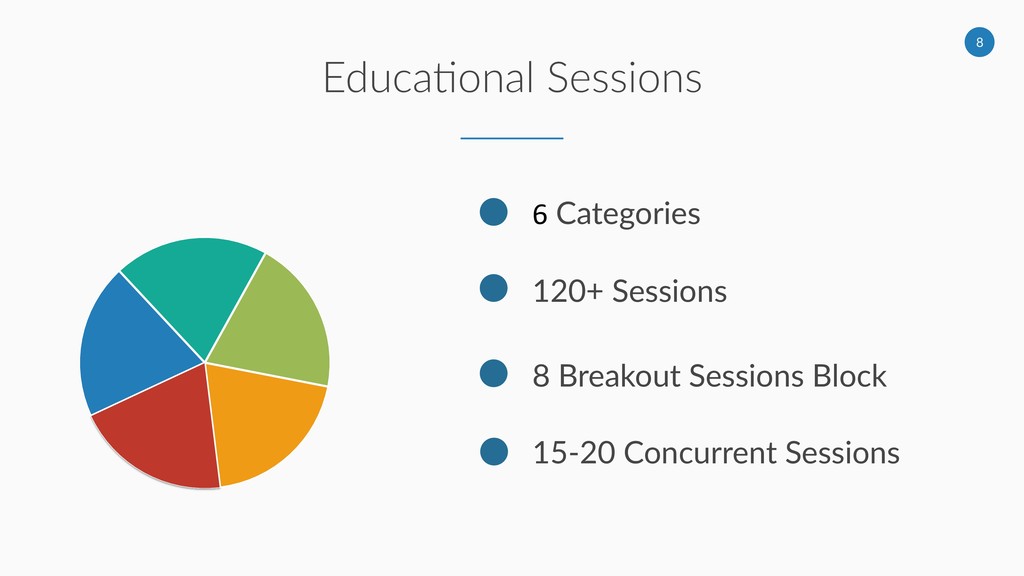 8

Educational Sessions

6 Categories

120+ Sessions

8 Breakout Sessions Block

15-20 Concurrent Sessions